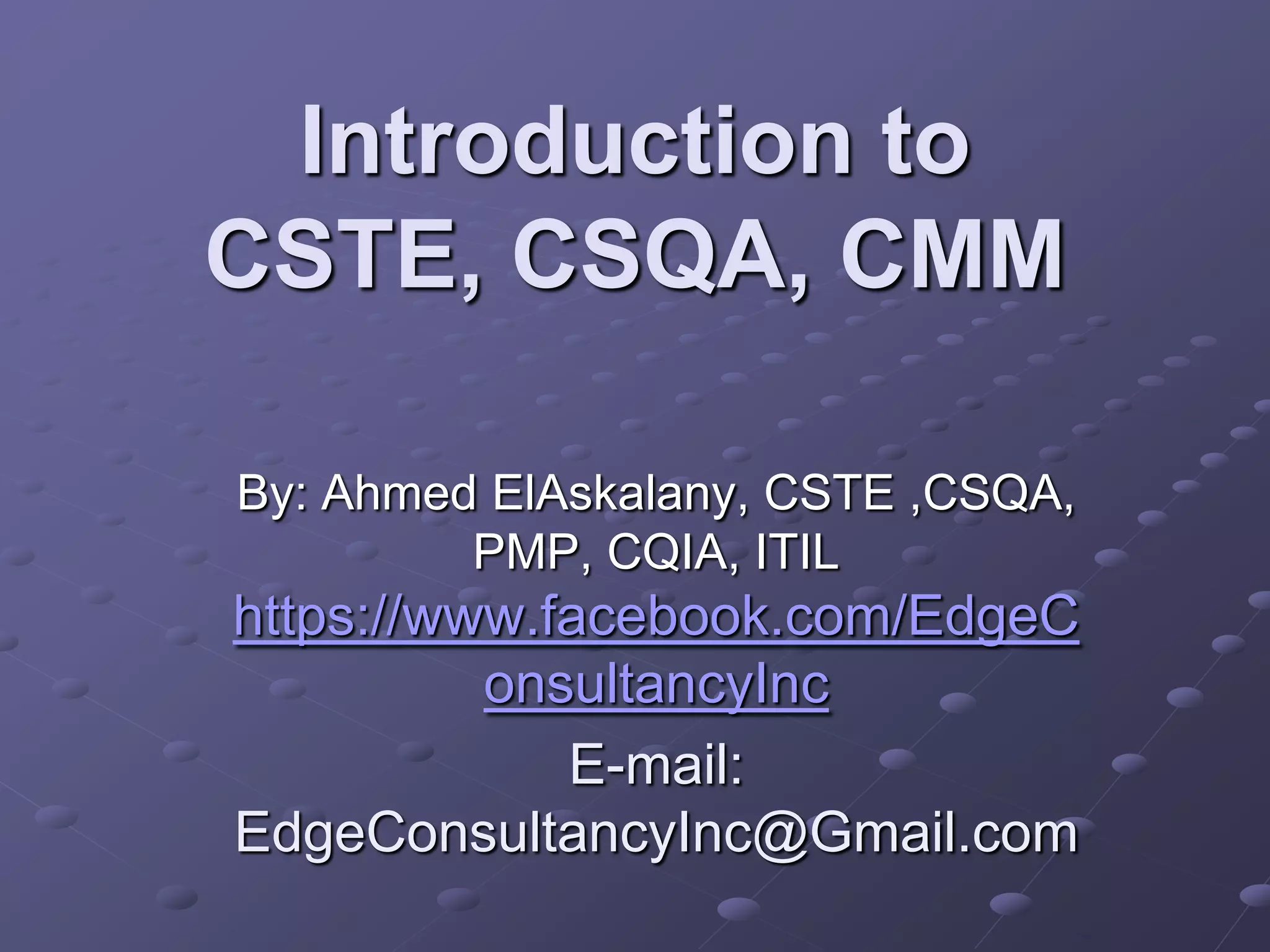 Introduction to CSTE, CSQA, CMM

By: Ahmed ElAskalany, CSTE ,CSQA, PMP, CQIA, ITIL
https://www.facebook.com/EdgeConsultancyInc
E-mail: EdgeConsultancyInc@Gmail.com